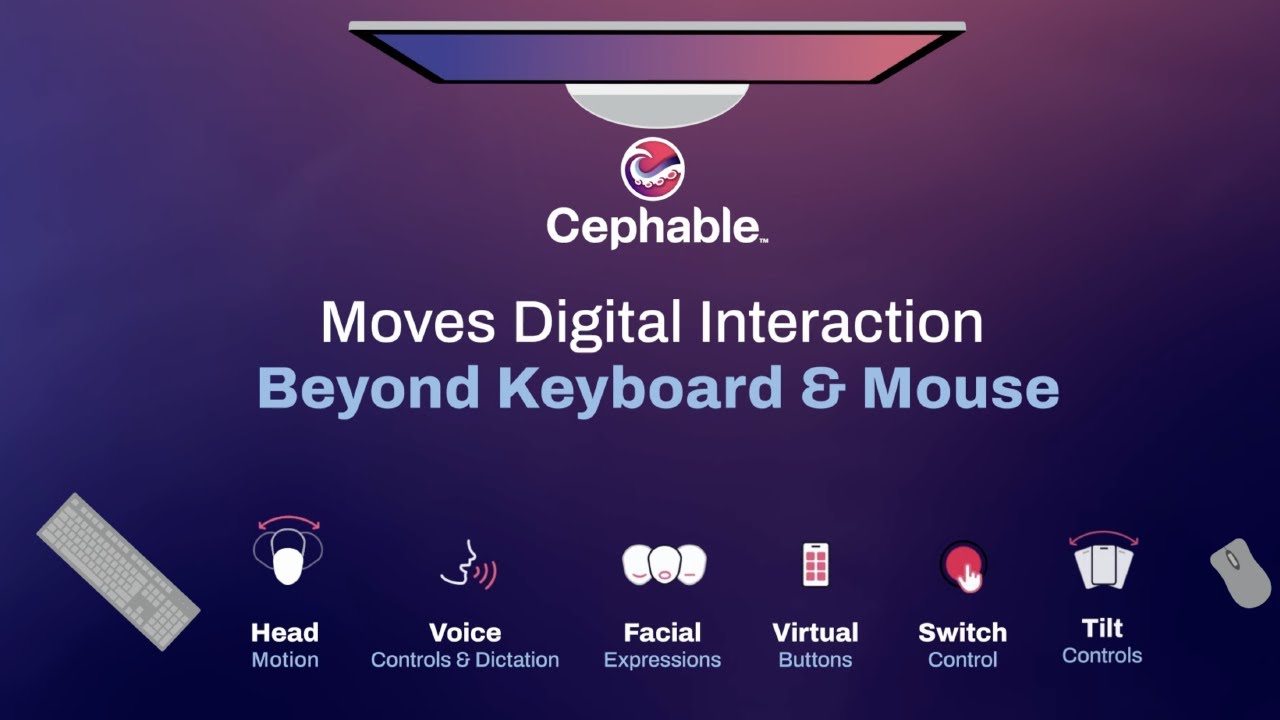 Cephable™

Moves Digital Interaction
Beyond Keyboard & Mouse

Head
Motion

Voice
Controls & Dictation

Facial
Expressions

Virtual
Buttons

Switch
Control

Tilt
Controls